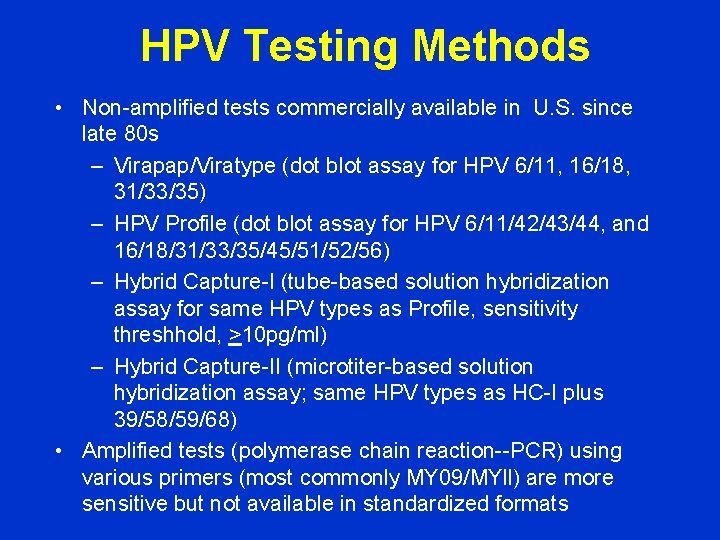 HPV Testing Methods

• Non-amplified tests commercially available in U.S. since late 80s
– Virapap/Viratype (dot blot assay for HPV 6/11, 16/18, 31/33/35)
– HPV Profile (dot blot assay for HPV 6/11/42/43/44, and 16/18/31/33/35/45/51/52/56)
– Hybrid Capture-I (tube-based solution hybridization assay for same HPV types as Profile, sensitivity threshhold, $\geq$10pg/ml)
– Hybrid Capture-II (microtiter-based solution hybridization assay; same HPV types as HC-I plus 39/58/59/68)
• Amplified tests (polymerase chain reaction--PCR) using various primers (most commonly MY09/MYII) are more sensitive but not available in standardized formats